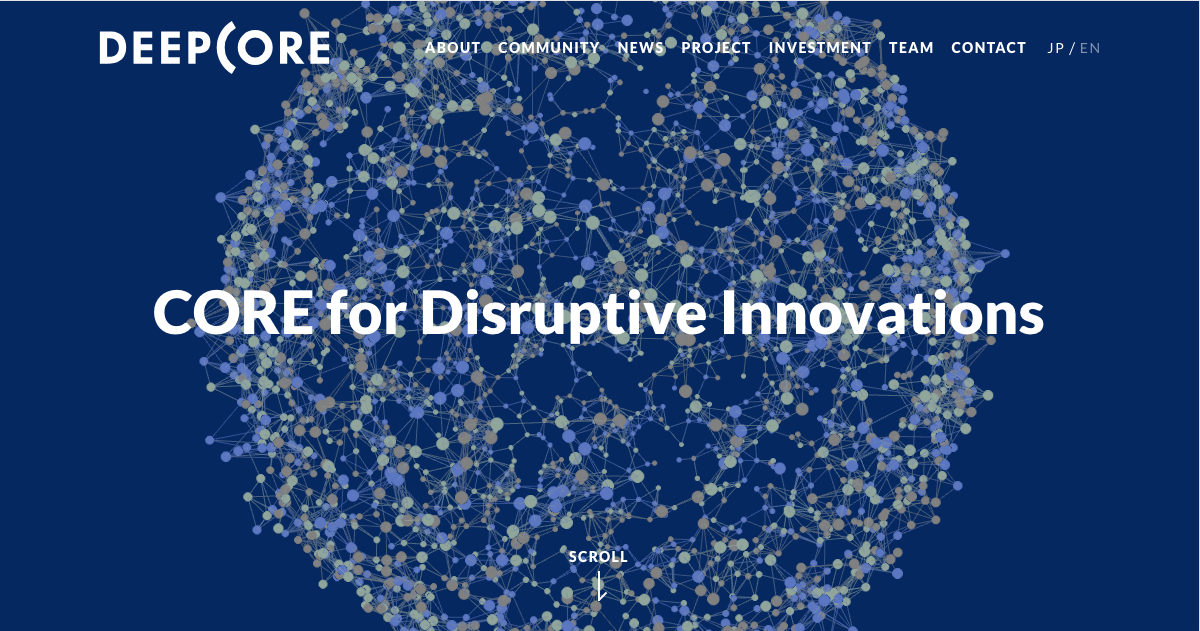 DEEPCORE

ABOUT COMMUNITY NEWS PROJECT INVESTMENT TEAM CONTACT JP / EN

CORE for Disruptive Innovations

SCROLL